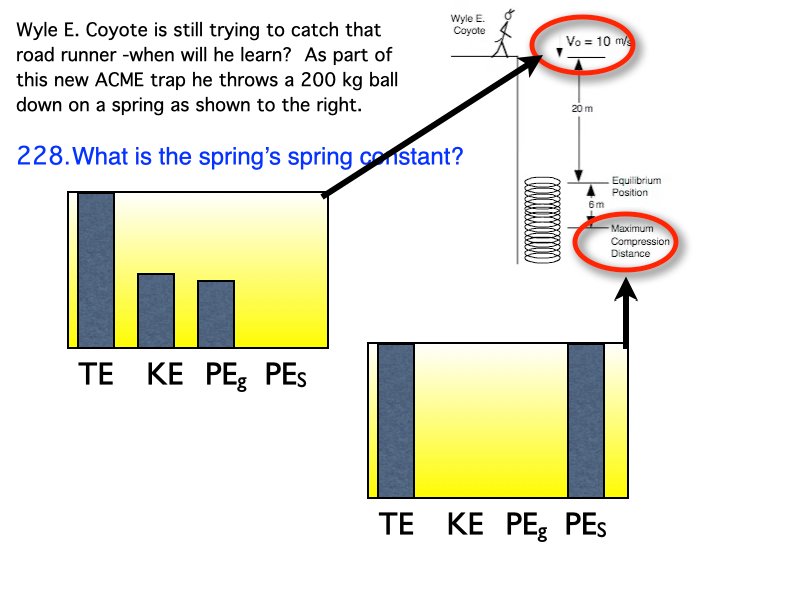 Wyle E. Coyote is still trying to catch that road runner -when will he learn? As part of this new ACME trap he throws a 200 kg ball down on a spring as shown to the right.

228. What is the spring's spring constant?

Wyle E. Coyote

$V_o = 10$ m/s

20 m

Equilibrium Position

6 m

Maximum Compression Distance

TE KE $PE_g$ $PE_S$

TE KE $PE_g$ $PE_S$